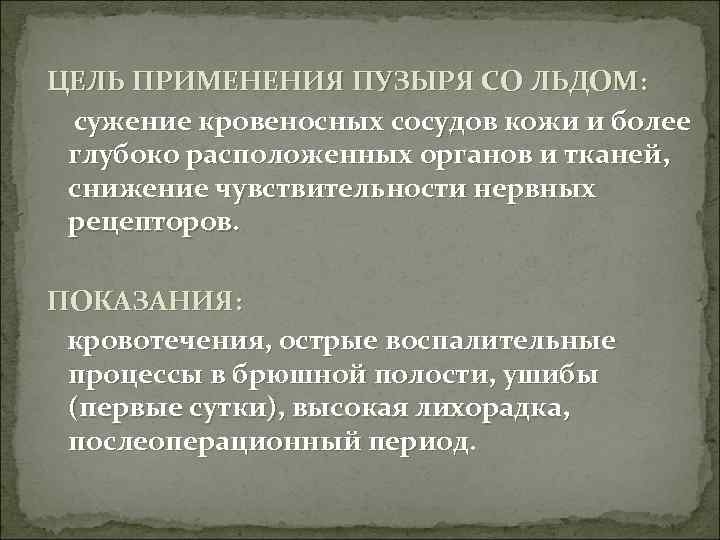 ЦЕЛЬ ПРИМЕНЕНИЯ ПУЗЫРЯ СО ЛЬДОМ:

сужение кровеносных сосудов кожи и более глубоко расположенных органов и тканей, снижение чувствительности нервных рецепторов.

ПОКАЗАНИЯ:

кровотечения, острые воспалительные процессы в брюшной полости, ушибы (первые сутки), высокая лихорадка, послеоперационный период.